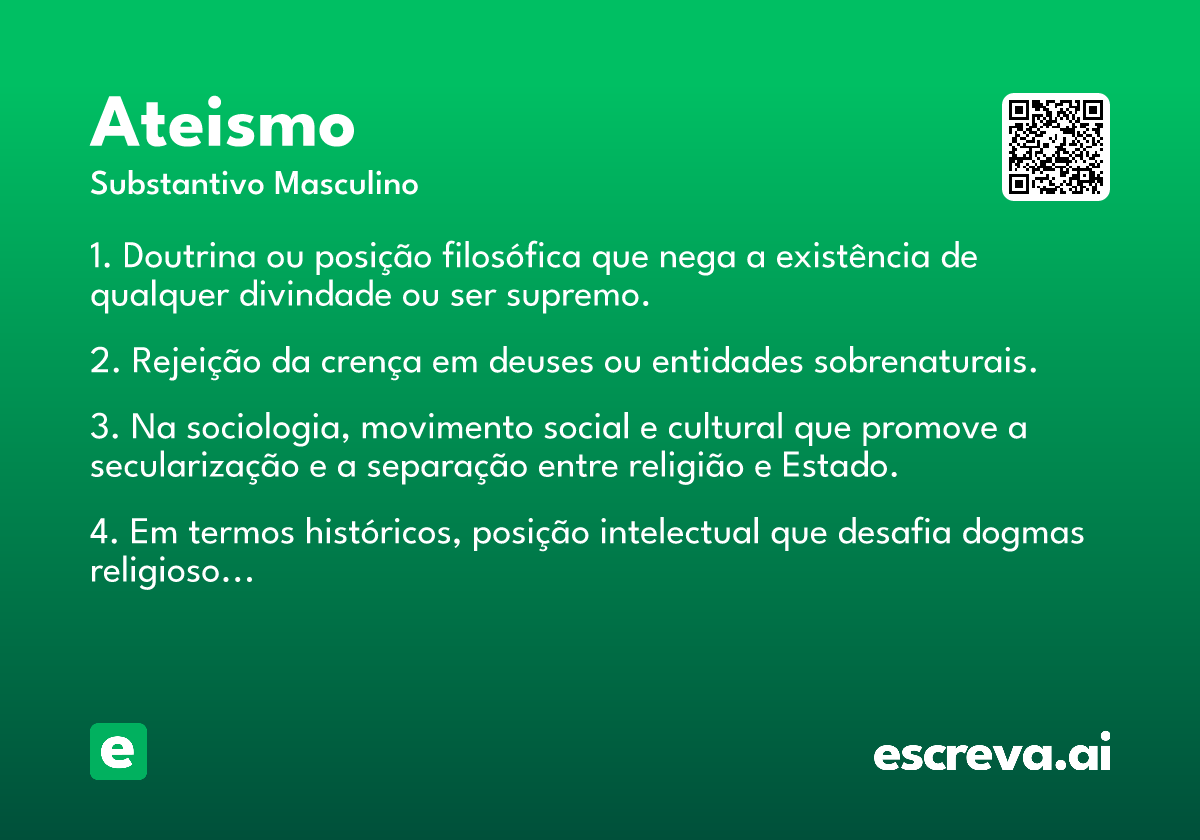 Ateismo
Substantivo Masculino

1. Doutrina ou posição filosófica que nega a existência de qualquer divindade ou ser supremo.

2. Rejeição da crença em deuses ou entidades sobrenaturais.

3. Na sociologia, movimento social e cultural que promove a secularização e a separação entre religião e Estado.

4. Em termos históricos, posição intelectual que desafia dogmas religioso...

e

escreva.ai